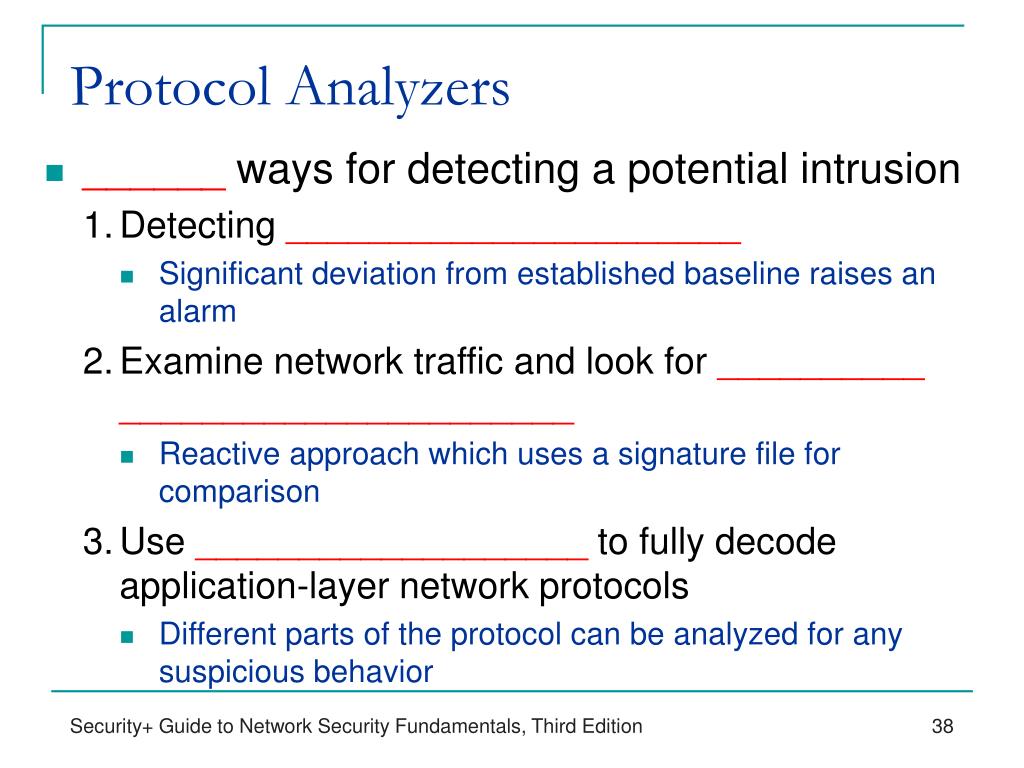 Protocol Analyzers

______ ways for detecting a potential intrusion

1. Detecting ______________________

Significant deviation from established baseline raises an alarm

2. Examine network traffic and look for __________ ______________________

Reactive approach which uses a signature file for comparison

3. Use ___________________ to fully decode application-layer network protocols

Different parts of the protocol can be analyzed for any suspicious behavior

Security+ Guide to Network Security Fundamentals, Third Edition

38